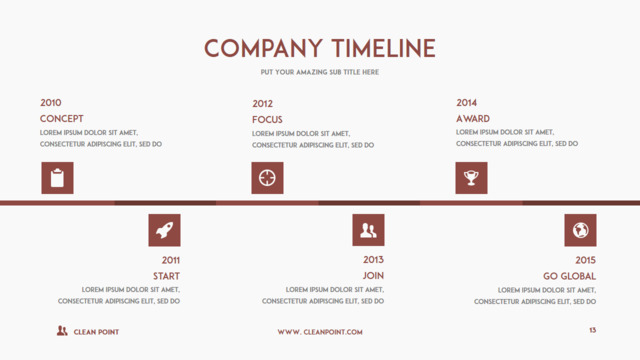 COMPANY TIMELINE

PUT YOUR AMAZING SUB TITLE HERE

2010
CONCEPT
LOREM IPSUM DOLOR SIT AMET, CONSECTETUR ADIPISCING ELIT, SED DO

2012
FOCUS
LOREM IPSUM DOLOR SIT AMET, CONSECTETUR ADIPISCING ELIT, SED DO

2014
AWARD
LOREM IPSUM DOLOR SIT AMET, CONSECTETUR ADIPISCING ELIT, SED DO

2011
START
LOREM IPSUM DOLOR SIT AMET, CONSECTETUR ADIPISCING ELIT, SED DO

2013
JOIN
LOREM IPSUM DOLOR SIT AMET, CONSECTETUR ADIPISCING ELIT, SED DO

2015
GO GLOBAL
LOREM IPSUM DOLOR SIT AMET, CONSECTETUR ADIPISCING ELIT, SED DO

CLEAN POINT

WWW. CLEANPOINT.COM

13